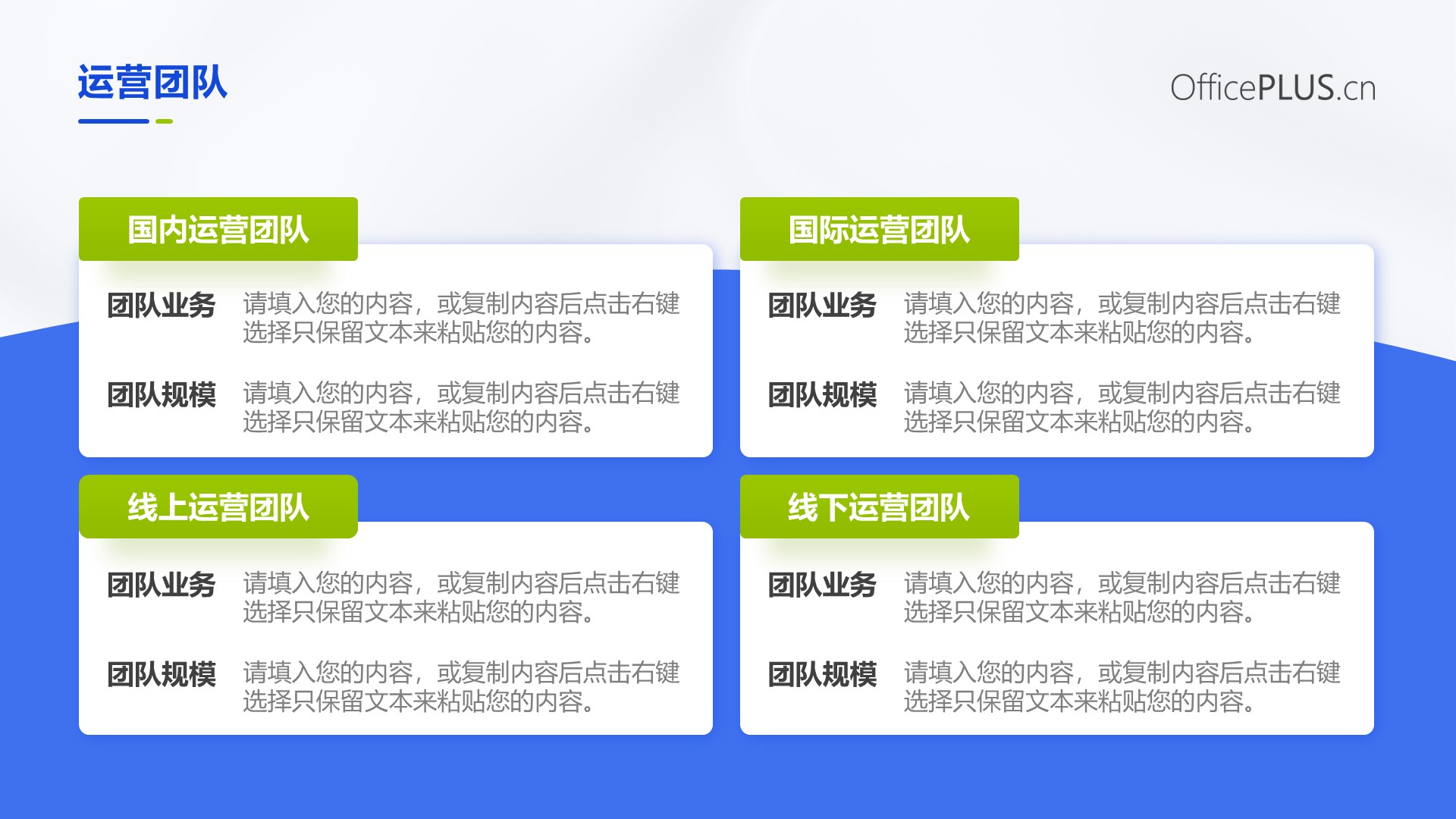 运营团队

OfficePLUS.cn

国内运营团队

团队业务 请填入您的内容，或复制内容后点击右键选择只保留文本来粘贴您的内容。

团队规模 请填入您的内容，或复制内容后点击右键选择只保留文本来粘贴您的内容。

国际运营团队

团队业务 请填入您的内容，或复制内容后点击右键选择只保留文本来粘贴您的内容。

团队规模 请填入您的内容，或复制内容后点击右键选择只保留文本来粘贴您的内容。

线上运营团队

团队业务 请填入您的内容，或复制内容后点击右键选择只保留文本来粘贴您的内容。

团队规模 请填入您的内容，或复制内容后点击右键选择只保留文本来粘贴您的内容。

线下运营团队

团队业务 请填入您的内容，或复制内容后点击右键选择只保留文本来粘贴您的内容。

团队规模 请填入您的内容，或复制内容后点击右键选择只保留文本来粘贴您的内容。